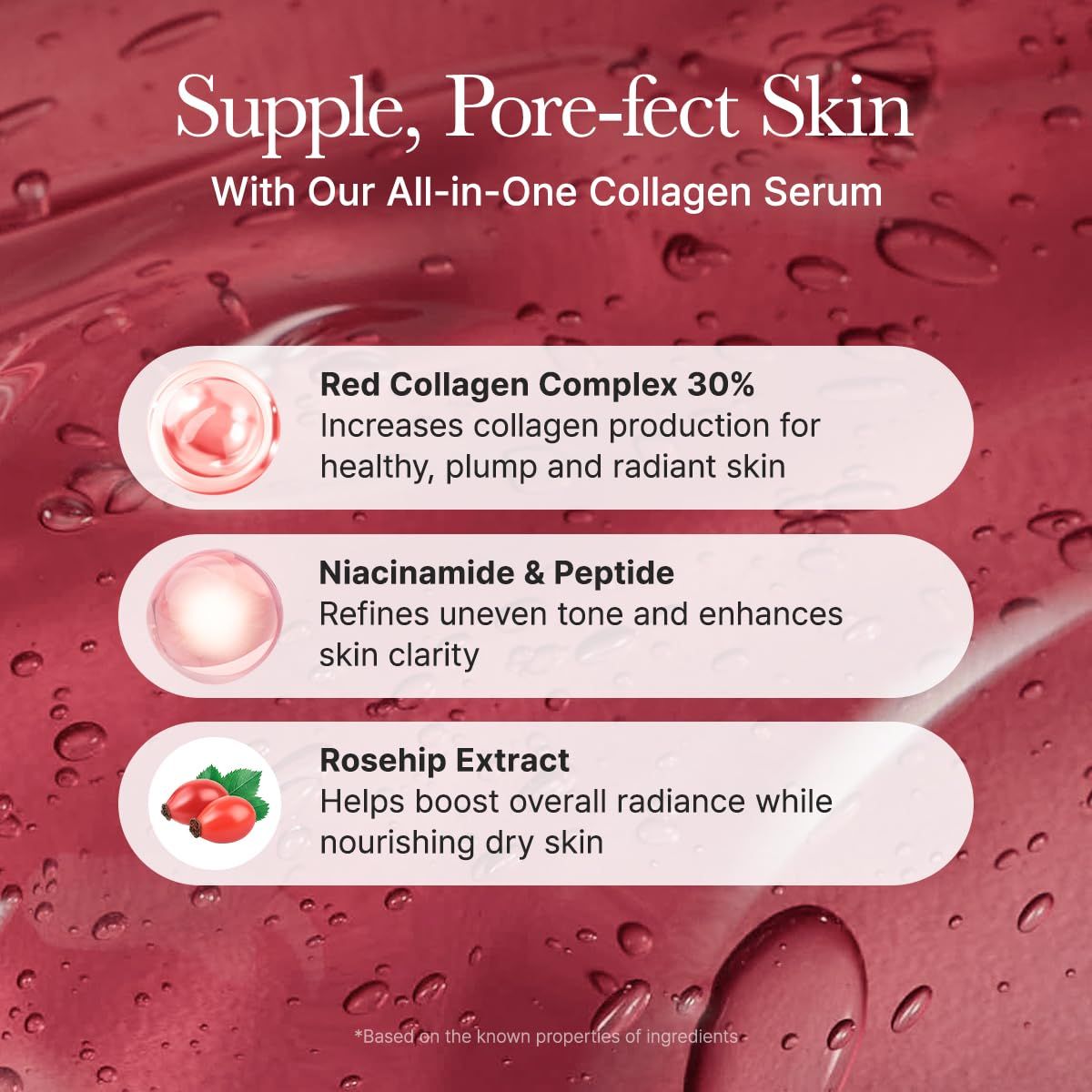 Supple, Pore-fect Skin
With Our All-in-One Collagen Serum

Red Collagen Complex 30%
Increases collagen production for healthy, plump and radiant skin

Niacinamide & Peptide
Refines uneven tone and enhances skin clarity

Rosehip Extract
Helps boost overall radiance while nourishing dry skin

*Based on the known properties of ingredients